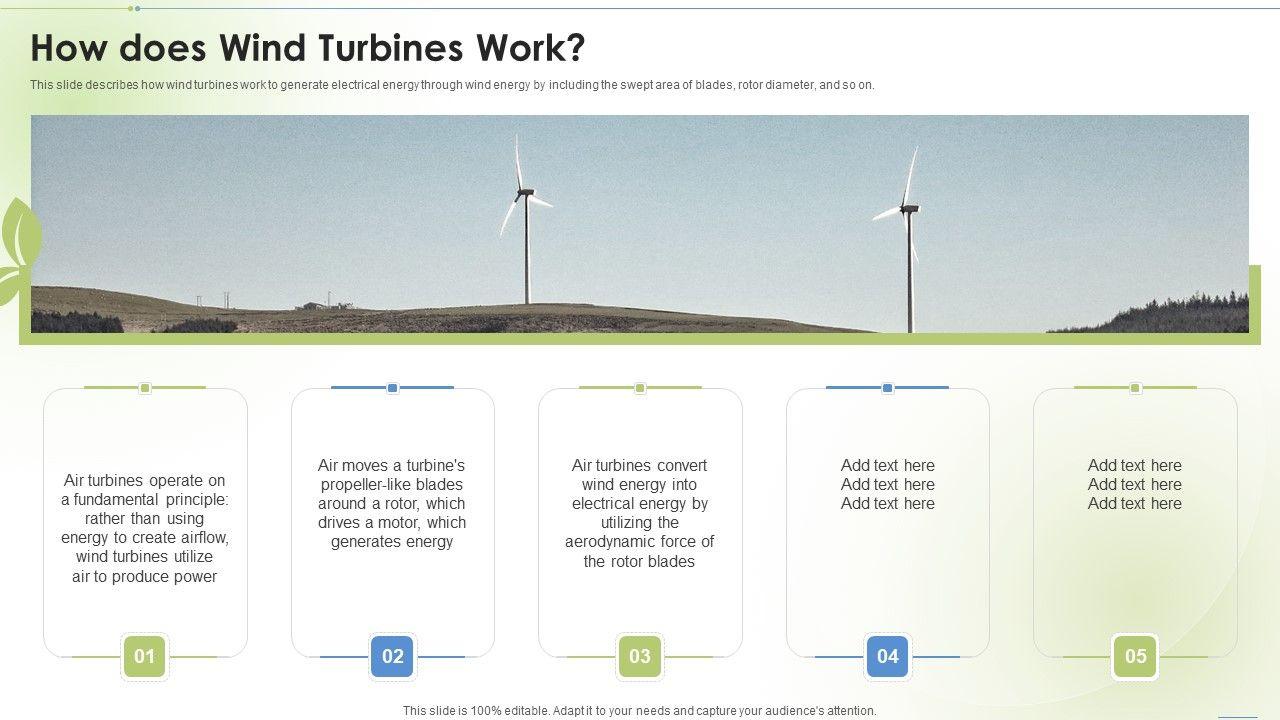 How does Wind Turbines Work?

This slide describes how wind turbines work to generate electrical energy through wind energy by including the swept area of blades, rotor diameter, and so on.

Air turbines operate on a fundamental principle: rather than using energy to create airflow, wind turbines utilize air to produce power

01

Air moves a turbine's propeller-like blades around a rotor, which drives a motor, which generates energy

02

Air turbines convert wind energy into electrical energy by utilizing the aerodynamic force of the rotor blades

03

Add text here
Add text here
Add text here

04

Add text here
Add text here
Add text here

05

This slide is 100% editable. Adapt it to your needs and capture your audience's attention.